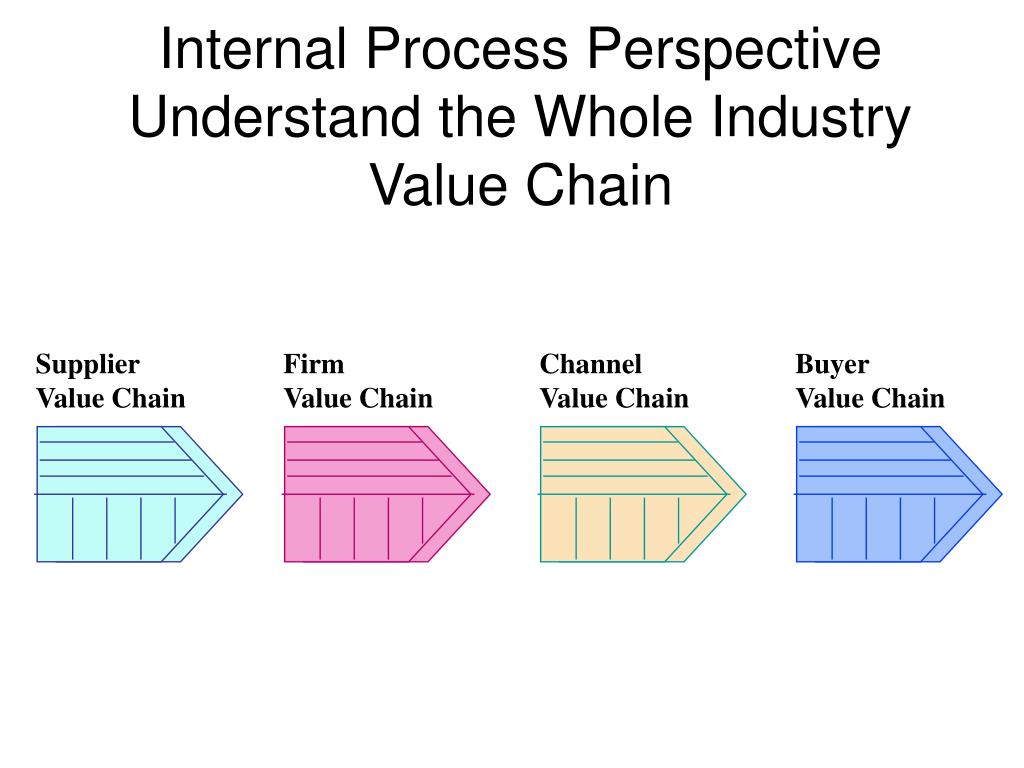 Internal Process Perspective
Understand the Whole Industry Value Chain

Supplier
Value Chain

Firm
Value Chain

Channel
Value Chain

Buyer
Value Chain